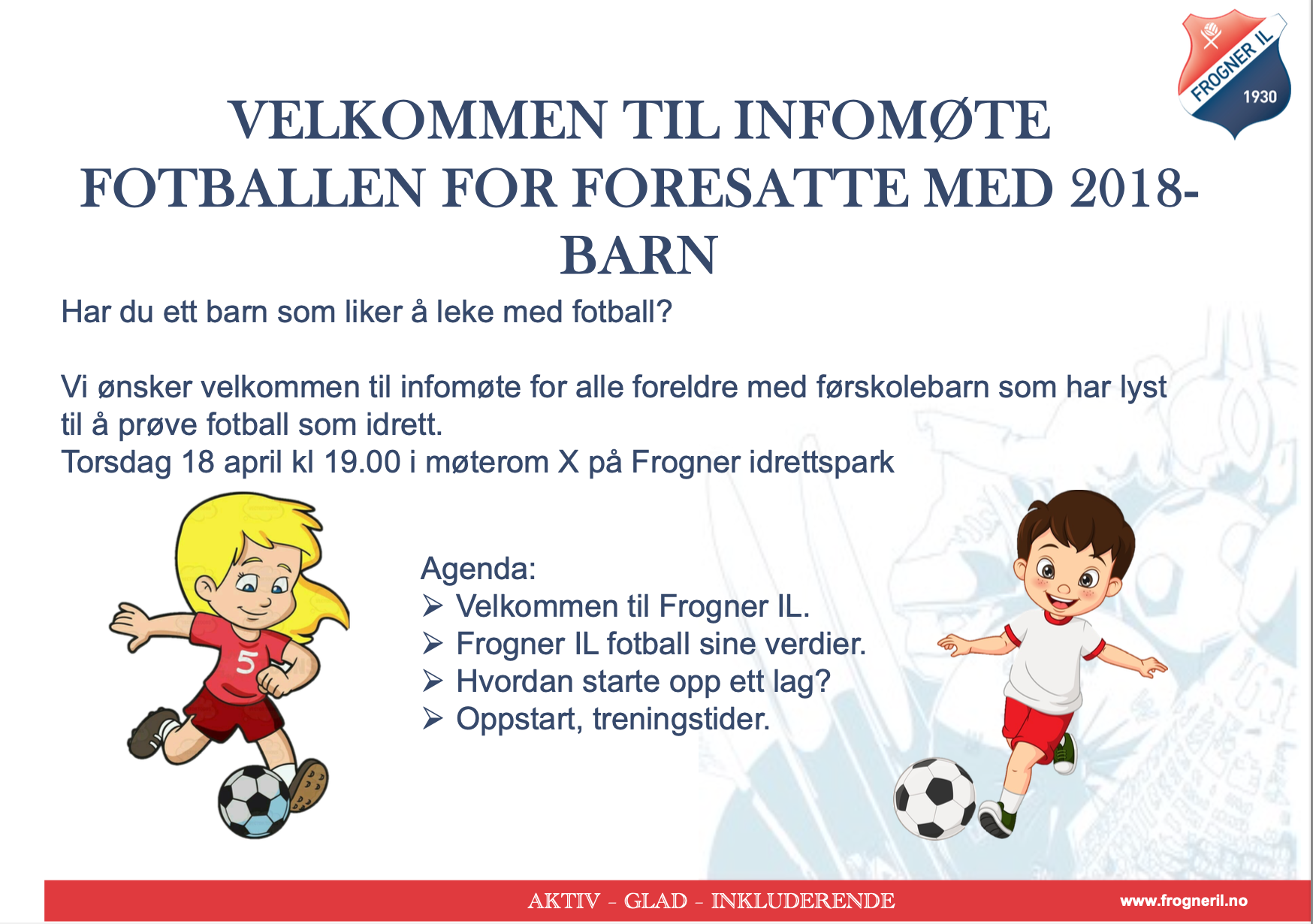 FROGNER IL
1930

VELKOMMEN TIL INFOMØTE FOTBALLEN FOR FORESATTE MED 2018-BARN

Har du ett barn som liker å leke med fotball?

Vi ønsker velkommen til infomøte for alle foreldre med førskolebarn som har lyst til å prøve fotball som idrett.
Torsdag 18 april kl 19.00 i møterom X på Frogner idrettspark

5

Agenda:
➢ Velkommen til Frogner IL.
➢ Frogner IL fotball sine verdier.
➢ Hvordan starte opp ett lag?
➢ Oppstart, treningstider.

AKTIV - GLAD - INKLUDERENDE
www.frogneril.no